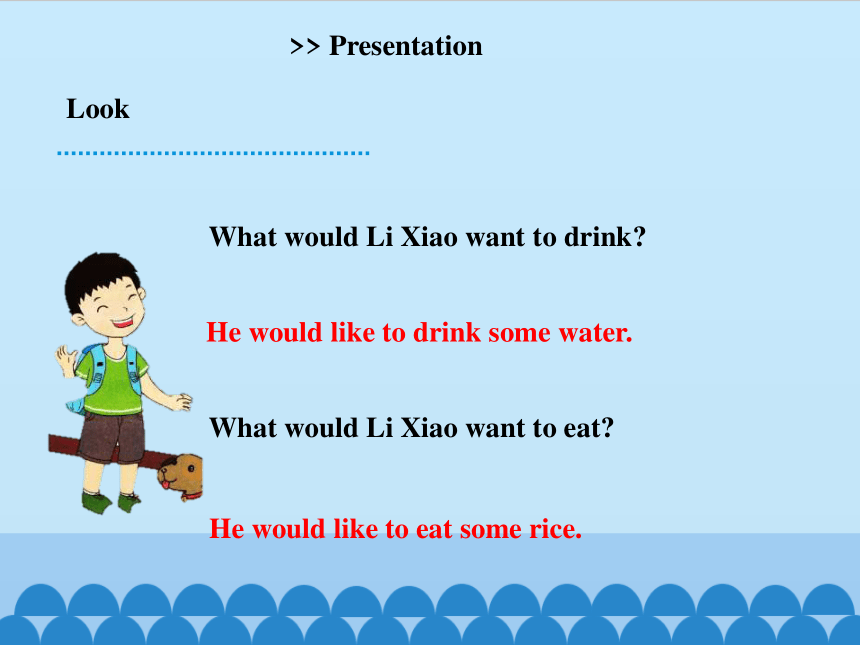 >> Presentation

Look

What would Li Xiao want to drink?

He would like to drink some water.

What would Li Xiao want to eat?

He would like to eat some rice.